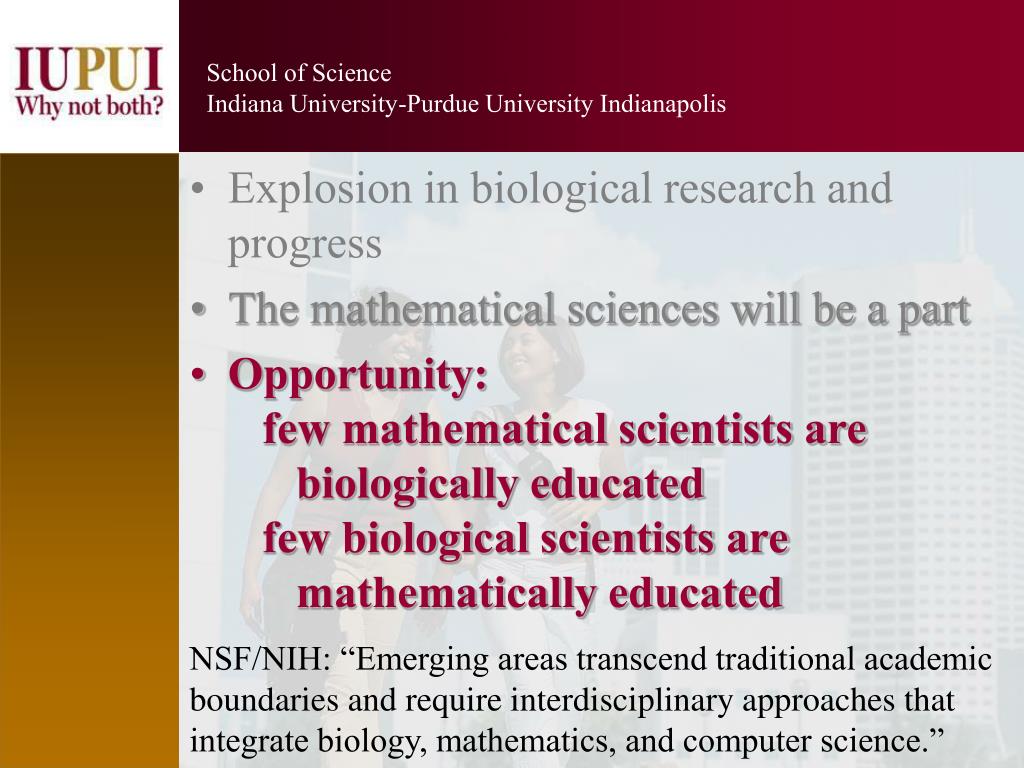 IUPUI
Why not both?

School of Science
Indiana University-Purdue University Indianapolis

• Explosion in biological research and progress
• The mathematical sciences will be a part
• Opportunity:
few mathematical scientists are biologically educated
few biological scientists are mathematically educated

NSF/NIH: “Emerging areas transcend traditional academic boundaries and require interdisciplinary approaches that integrate biology, mathematics, and computer science.”